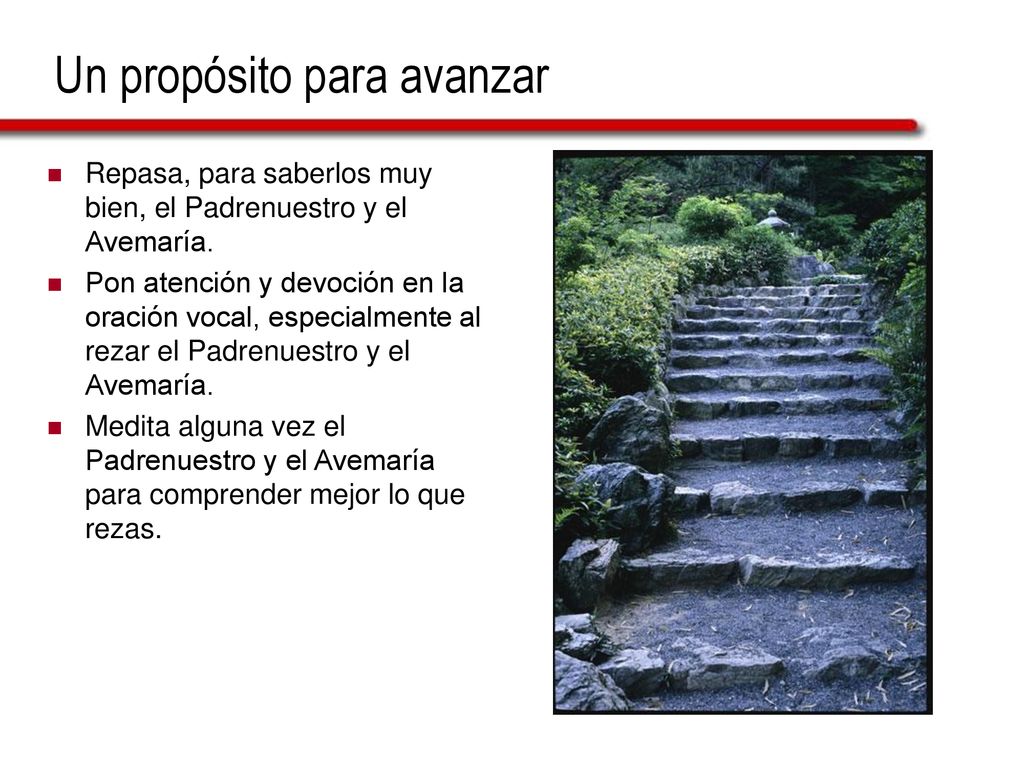 Un propósito para avanzar

- Repasa, para saberlos muy bien, el Padrenuestro y el Avemaría.
- Pon atención y devoción en la oración vocal, especialmente al rezar el Padrenuestro y el Avemaría.
- Medita alguna vez el Padrenuestro y el Avemaría para comprender mejor lo que rezas.